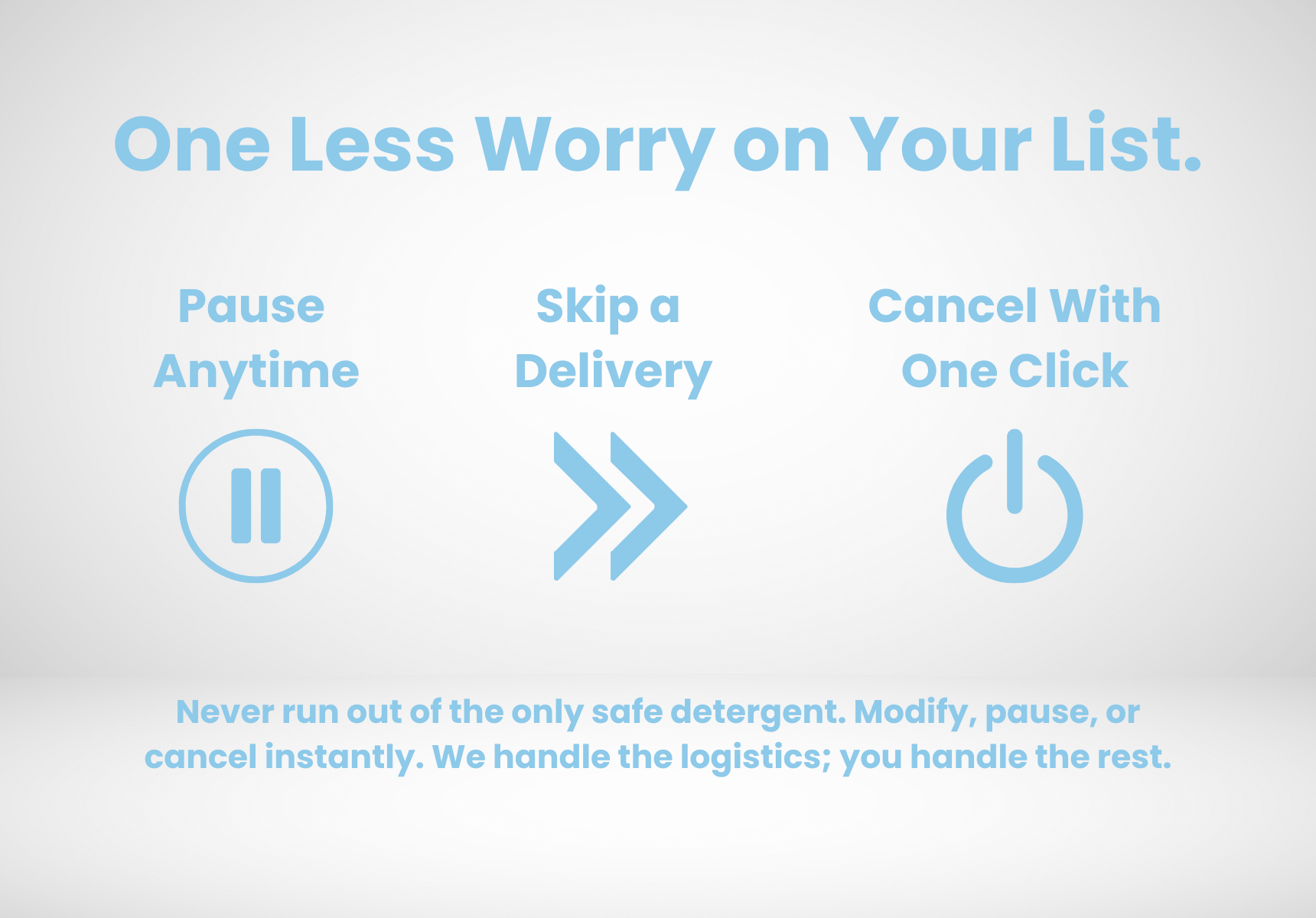 One Less Worry on Your List.

Pause Anytime

Skip a Delivery

Cancel With One Click

Never run out of the only safe detergent. Modify, pause, or cancel instantly. We handle the logistics; you handle the rest.